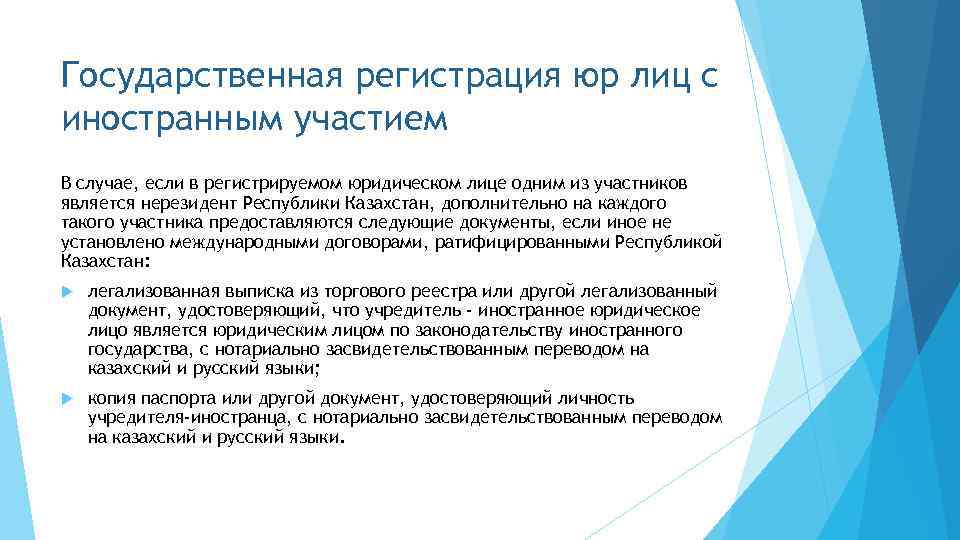 Государственная регистрация юр лиц с иностранным участием

В случае, если в регистрируемом юридическом лице одним из участников является нерезидент Республики Казахстан, дополнительно на каждого такого участника предоставляются следующие документы, если иное не установлено международными договорами, ратифицированными Республикой Казахстан:

легализованная выписка из торгового реестра или другой легализованный документ, удостоверяющий, что учредитель - иностранное юридическое лицо является юридическим лицом по законодательству иностранного государства, с нотариально засвидетельствованным переводом на казахский и русский языки;

копия паспорта или другой документ, удостоверяющий личность учредителя-иностранца, с нотариально засвидетельствованным переводом на казахский и русский языки.